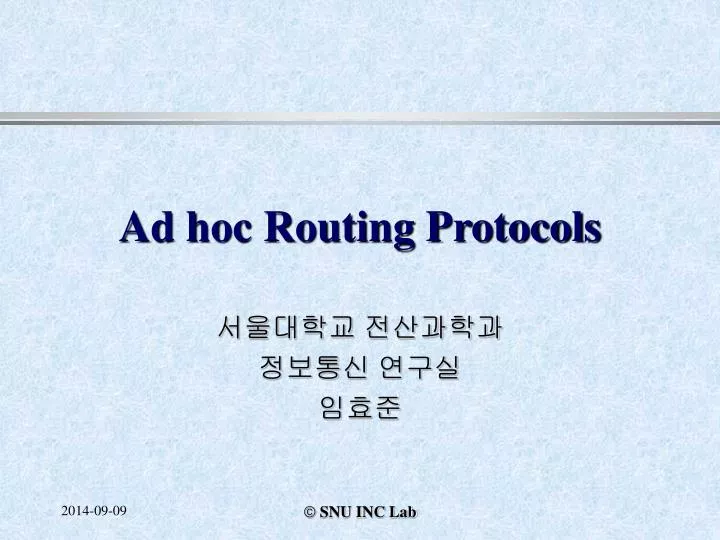 Ad hoc Routing Protocols

서울대학교 전산과학과
정보통신 연구실
임효준

2014-09-09

© SNU INC Lab